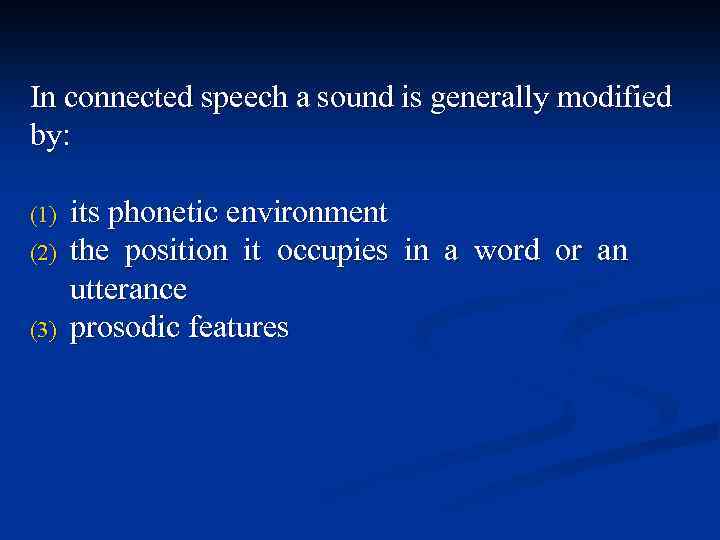 In connected speech a sound is generally modified by:

(1) its phonetic environment
(2) the position it occupies in a word or an utterance
(3) prosodic features